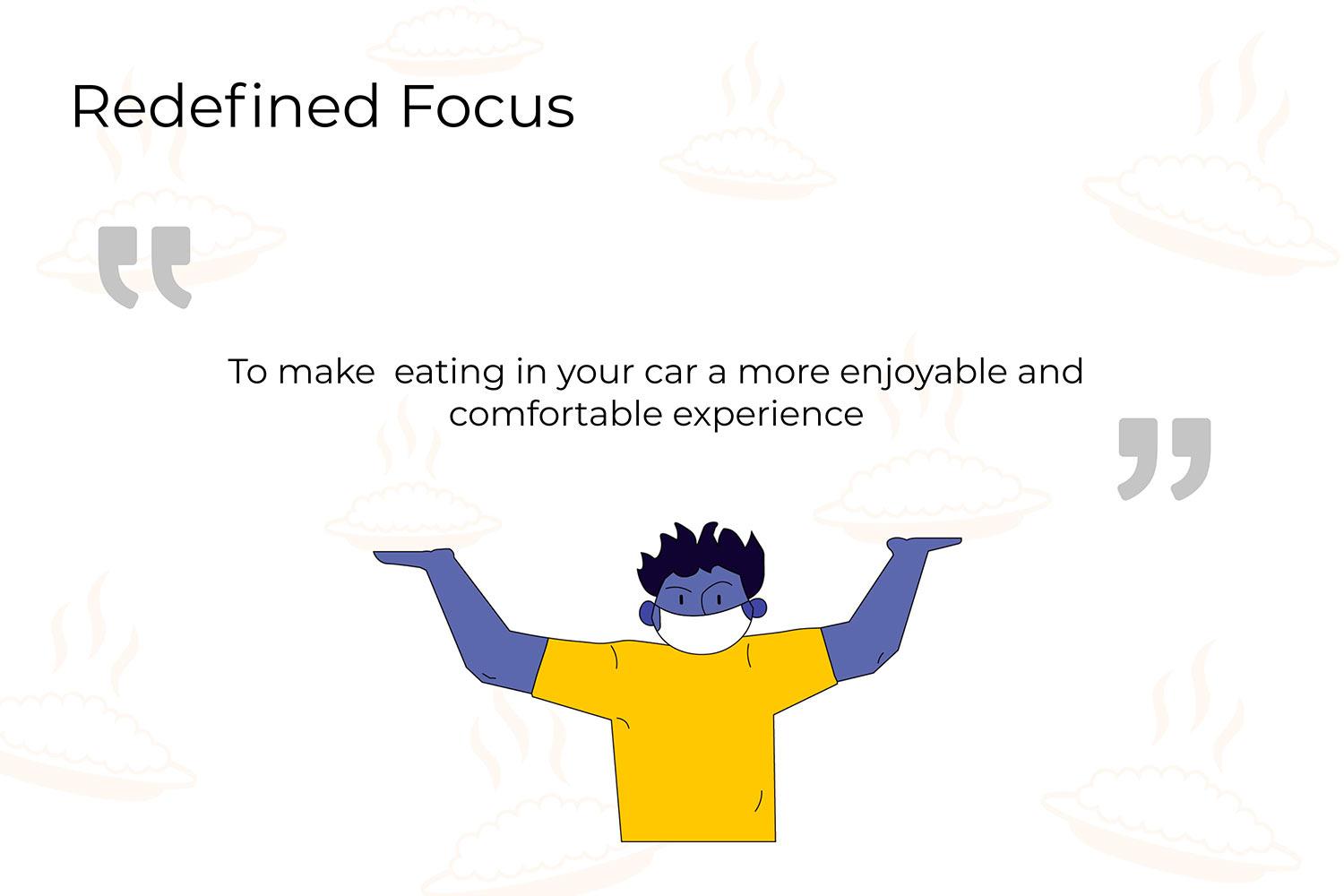 Redefined Focus

“

To make  eating in your car a more enjoyable and comfortable experience

”